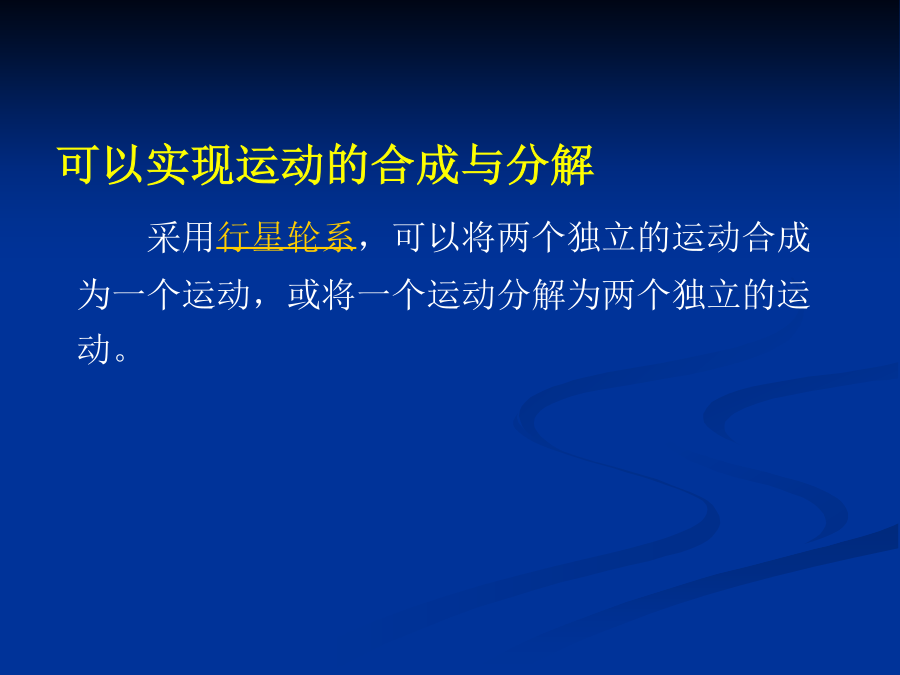 可以实现运动的合成与分解

采用行星轮系，可以将两个独立的运动合成为一个运动，或将一个运动分解为两个独立的运动。